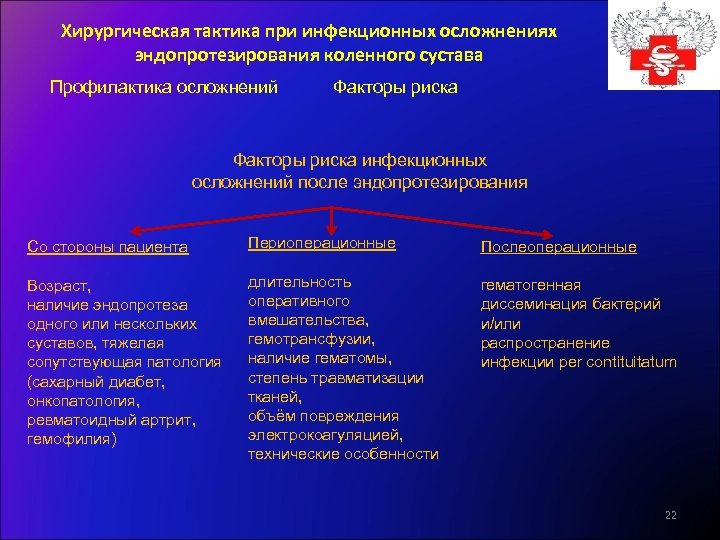 Хирургическая тактика при инфекционных осложнениях эндопротезирования коленного сустава

Профилактика осложнений

Факторы риска

Факторы риска инфекционных осложнений после эндопротезирования

Со стороны пациента

Возраст, наличие эндопротеза одного или нескольких суставов, тяжелая сопутствующая патология (сахарный диабет, онкопатология, ревматоидный артрит, гемофилия)

Периоперационные

длительность оперативного вмешательства, гемотрансфузии, наличие гематомы, степень травматизации тканей, объём повреждения электрокоагуляцией, технические особенности

Послеоперационные

гематогенная диссеминация бактерий и/или распространение инфекции per contituitatum

22